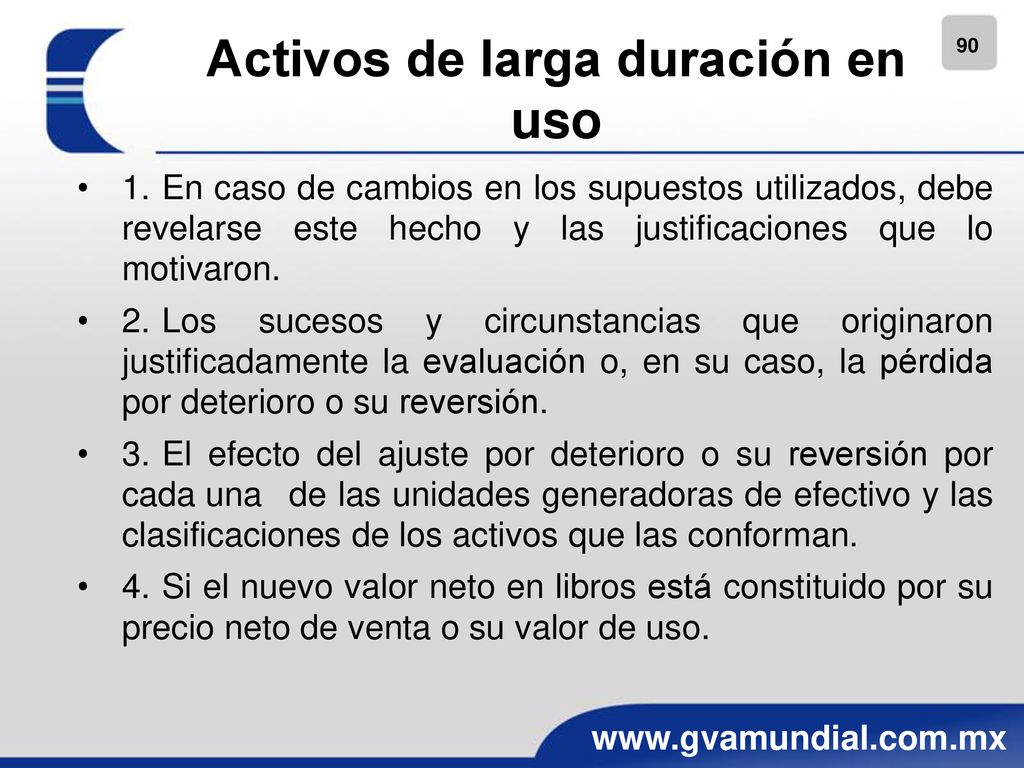 90

Activos de larga duración en uso

• 1. En caso de cambios en los supuestos utilizados, debe revelarse este hecho y las justificaciones que lo motivaron.

• 2. Los sucesos y circunstancias que originaron justificadamente la evaluación o, en su caso, la pérdida por deterioro o su reversión.

• 3. El efecto del ajuste por deterioro o su reversión por cada una de las unidades generadoras de efectivo y las clasificaciones de los activos que las conforman.

• 4. Si el nuevo valor neto en libros está constituido por su precio neto de venta o su valor de uso.

www.gvamundial.com.mx